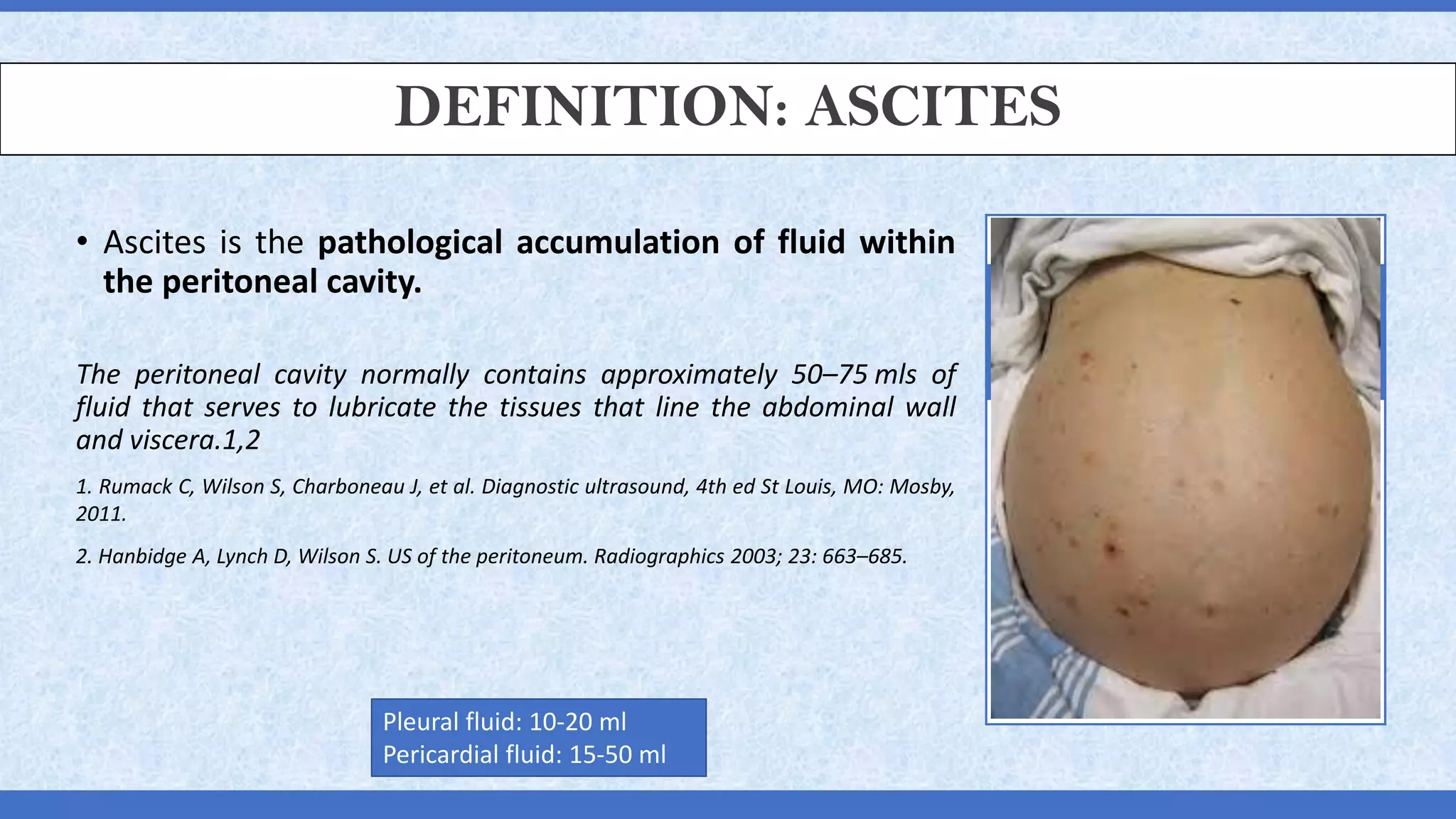 DEFINITION: ASCITES

• Ascites is the pathological accumulation of fluid within the peritoneal cavity.

The peritoneal cavity normally contains approximately 50–75 mls of fluid that serves to lubricate the tissues that line the abdominal wall and viscera.1,2

1. Rumack C, Wilson S, Charboneau J, et al. Diagnostic ultrasound, 4th ed St Louis, MO: Mosby, 2011.

2. Hanbidge A, Lynch D, Wilson S. US of the peritoneum. Radiographics 2003; 23: 663–685.

Pleural fluid: 10-20 ml
Pericardial fluid: 15-50 ml